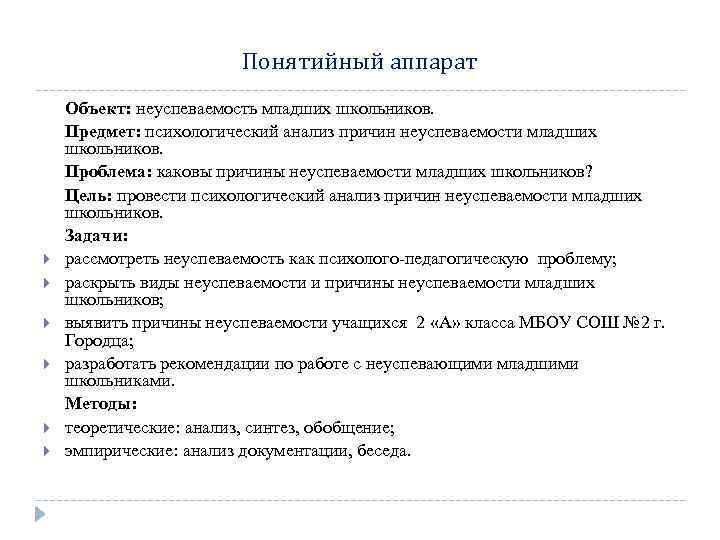 Понятийный аппарат

Объект: неуспеваемость младших школьников.

Предмет: психологический анализ причин неуспеваемости младших школьников.

Проблема: каковы причины неуспеваемости младших школьников?

Цель: провести психологический анализ причин неуспеваемости младших школьников.

Задачи:

рассмотреть неуспеваемость как психолого-педагогическую проблему;

раскрыть виды неуспеваемости и причины неуспеваемости младших школьников;

выявить причины неуспеваемости учащихся 2 «А» класса МБОУ СОШ №2 г. Городца;

разработать рекомендации по работе с неуспевающими младшими школьниками.

Методы:

теоретические: анализ, синтез, обобщение;

эмпирические: анализ документации, беседа.